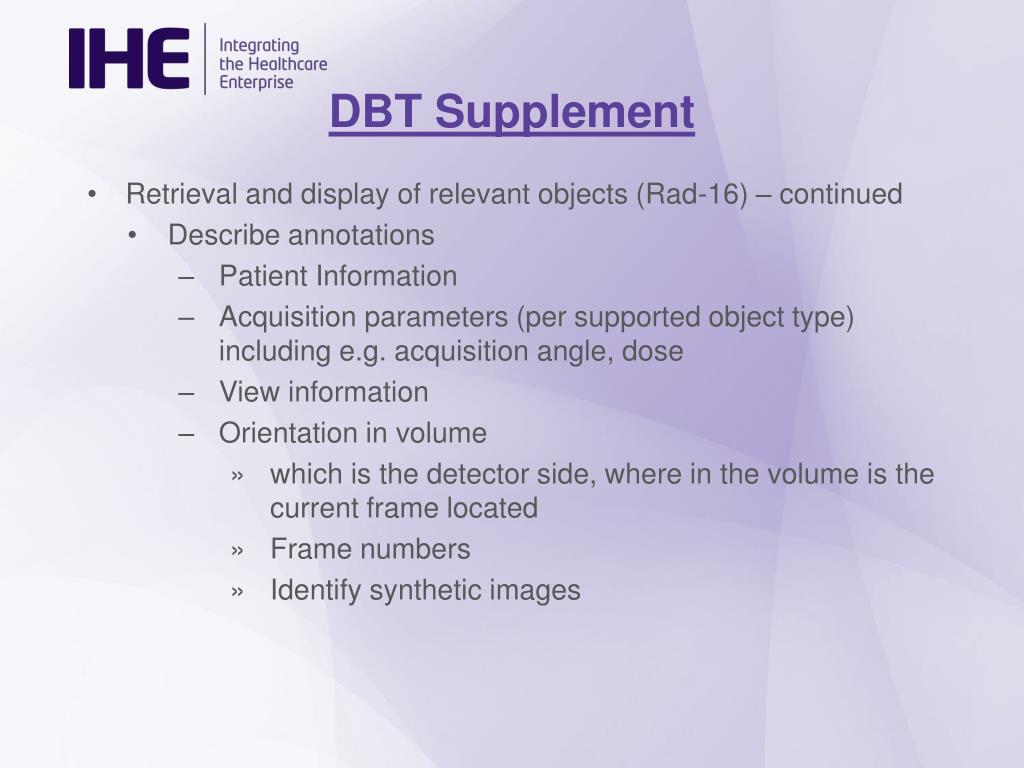 IHE Integrating the Healthcare Enterprise

DBT Supplement

• Retrieval and display of relevant objects (Rad-16) – continued
  • Describe annotations
    – Patient Information
    – Acquisition parameters (per supported object type) including e.g. acquisition angle, dose
    – View information
    – Orientation in volume
      » which is the detector side, where in the volume is the current frame located
      » Frame numbers
      » Identify synthetic images